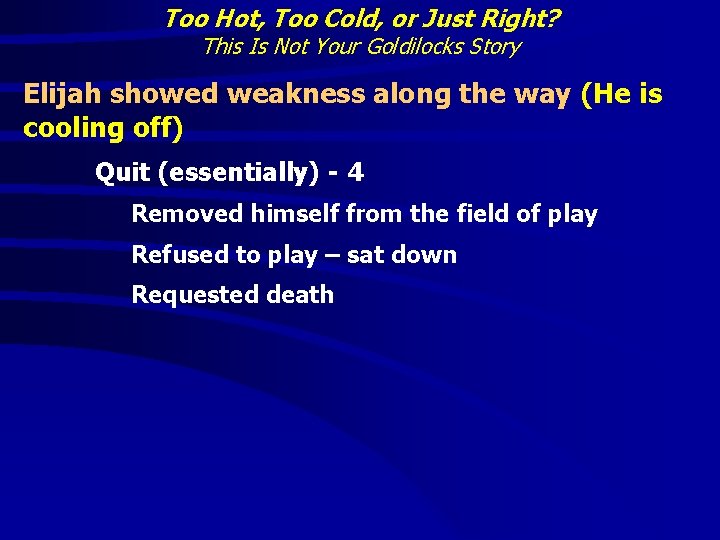 Too Hot, Too Cold, or Just Right?
This Is Not Your Goldilocks Story

Elijah showed weakness along the way (He is cooling off)

Quit (essentially) - 4

Removed himself from the field of play

Refused to play – sat down

Requested death